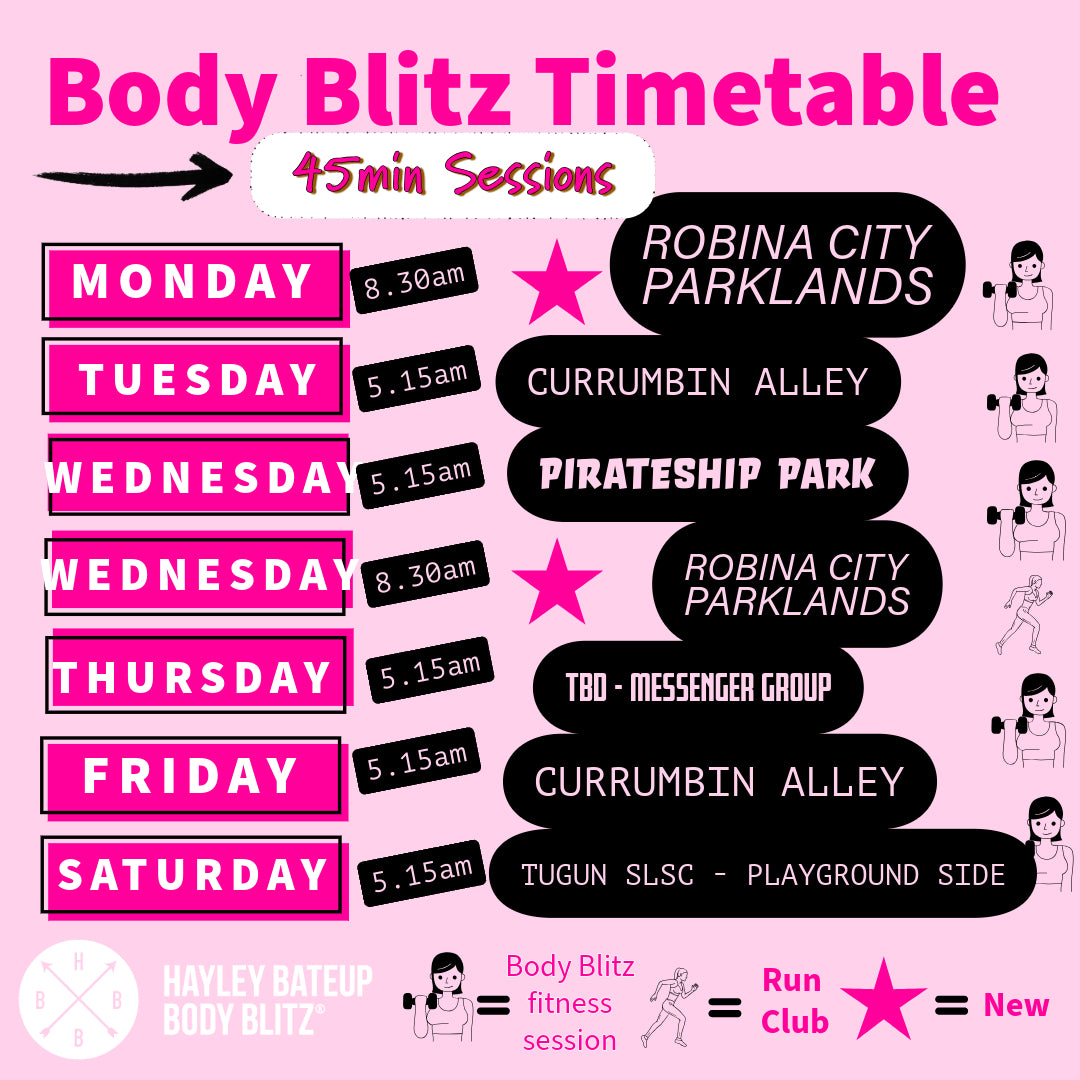 Body Blitz Timetable

45min Sessions

MONDAY 8.30am ROBINA CITY PARKLANDS

TUESDAY 5.15am CURRUMBIN ALLEY

WEDNESDAY 5.15am PIRATESHIP PARK

WEDNESDAY 8.30am ROBINA CITY PARKLANDS

THURSDAY 5.15am TBD - MESSENGER GROUP

FRIDAY 5.15am CURRUMBIN ALLEY

SATURDAY 5.15am TUGUN SLSC - PLAYGROUND SIDE

H B B B

HAYLEY BATEUP BODY BLITZ®

= Body Blitz fitness session = Run Club = New